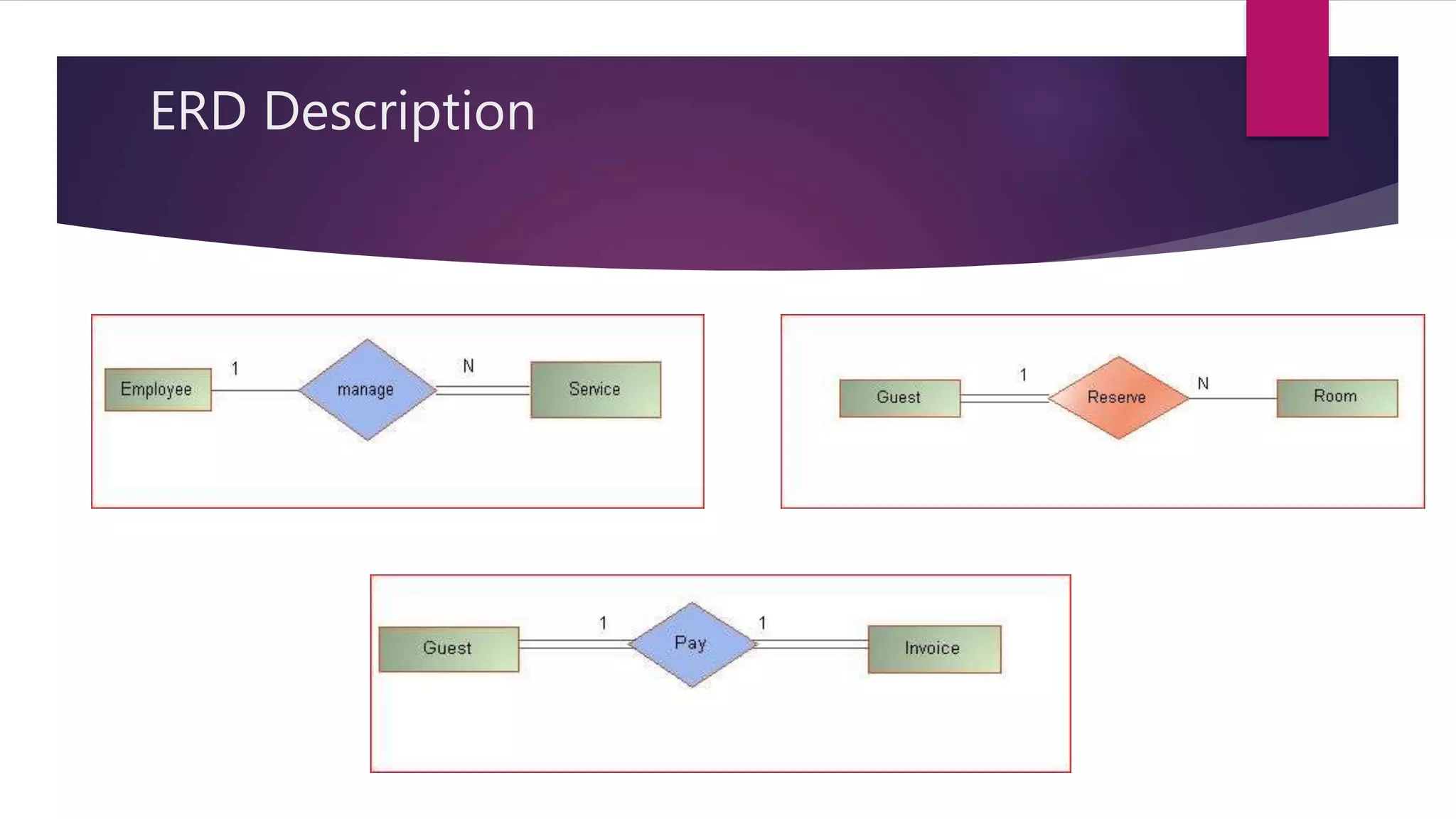 ERD Description

Employee
1
manage
N
Service

Guest
1
Reserve
N
Room

Guest
1
Pay
1
Invoice